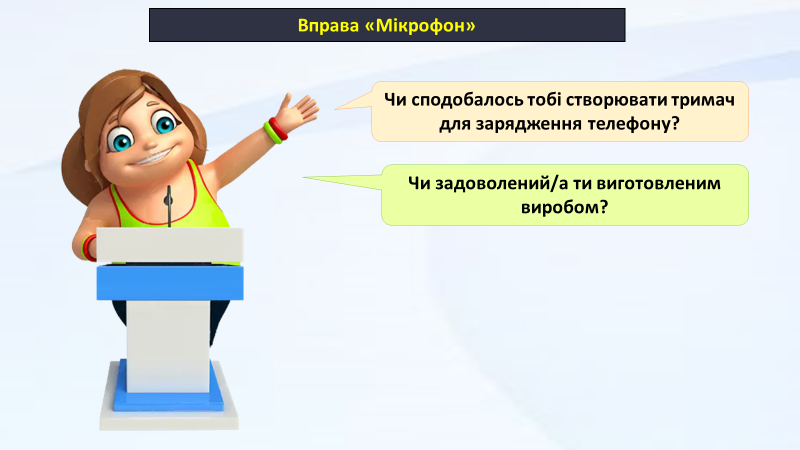 Вправа «Мікрофон»

Чи сподобалось тобі створювати тримач для зарядження телефону?

Чи задоволений/а ти виготовленим виробом?